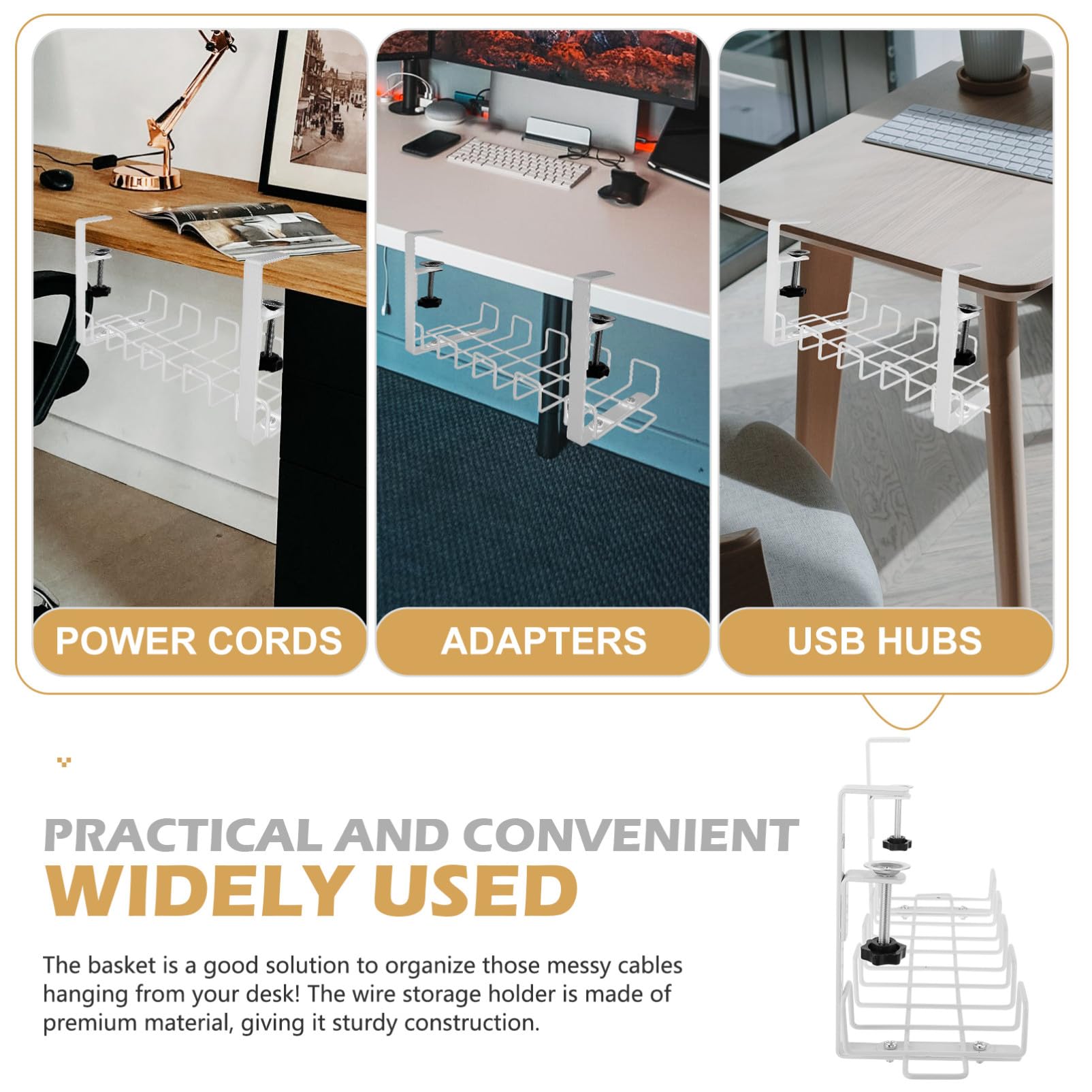 POWER CORDS

ADAPTERS

USB HUBS

PRACTICAL AND CONVENIENT
WIDELY USED

The basket is a good solution to organize those messy cables hanging from your desk! The wire storage holder is made of premium material, giving it sturdy construction.